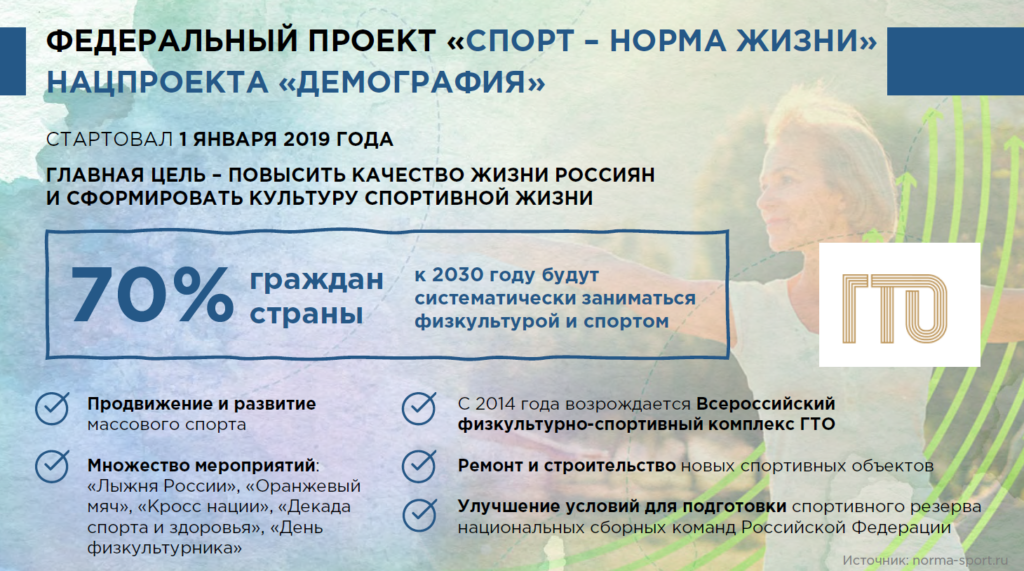 ФЕДЕРАЛЬНЫЙ ПРОЕКТ «СПОРТ – НОРМА ЖИЗНИ»
НАЦПРОЕКТА «ДЕМОГРАФИЯ»

СТАРТОВАЛ 1 ЯНВАРЯ 2019 ГОДА

ГЛАВНАЯ ЦЕЛЬ – ПОВЫСИТЬ КАЧЕСТВО ЖИЗНИ РОССИЯН И СФОРМИРОВАТЬ КУЛЬТУРУ СПОРТИВНОЙ ЖИЗНИ

70% граждан страны

к 2030 году будут систематически заниматься физкультурой и спортом

ГТО

Продвижение и развитие массового спорта

Множество мероприятий: «Лыжня России», «Оранжевый мяч», «Кросс нации», «Декада спорта и здоровья», «День физкультурника»

С 2014 года возрождается Всероссийский физкультурно-спортивный комплекс ГТО

Ремонт и строительство новых спортивных объектов

Улучшение условий для подготовки спортивного резерва национальных сборных команд Российской Федерации

Источник: norma-sport.ru